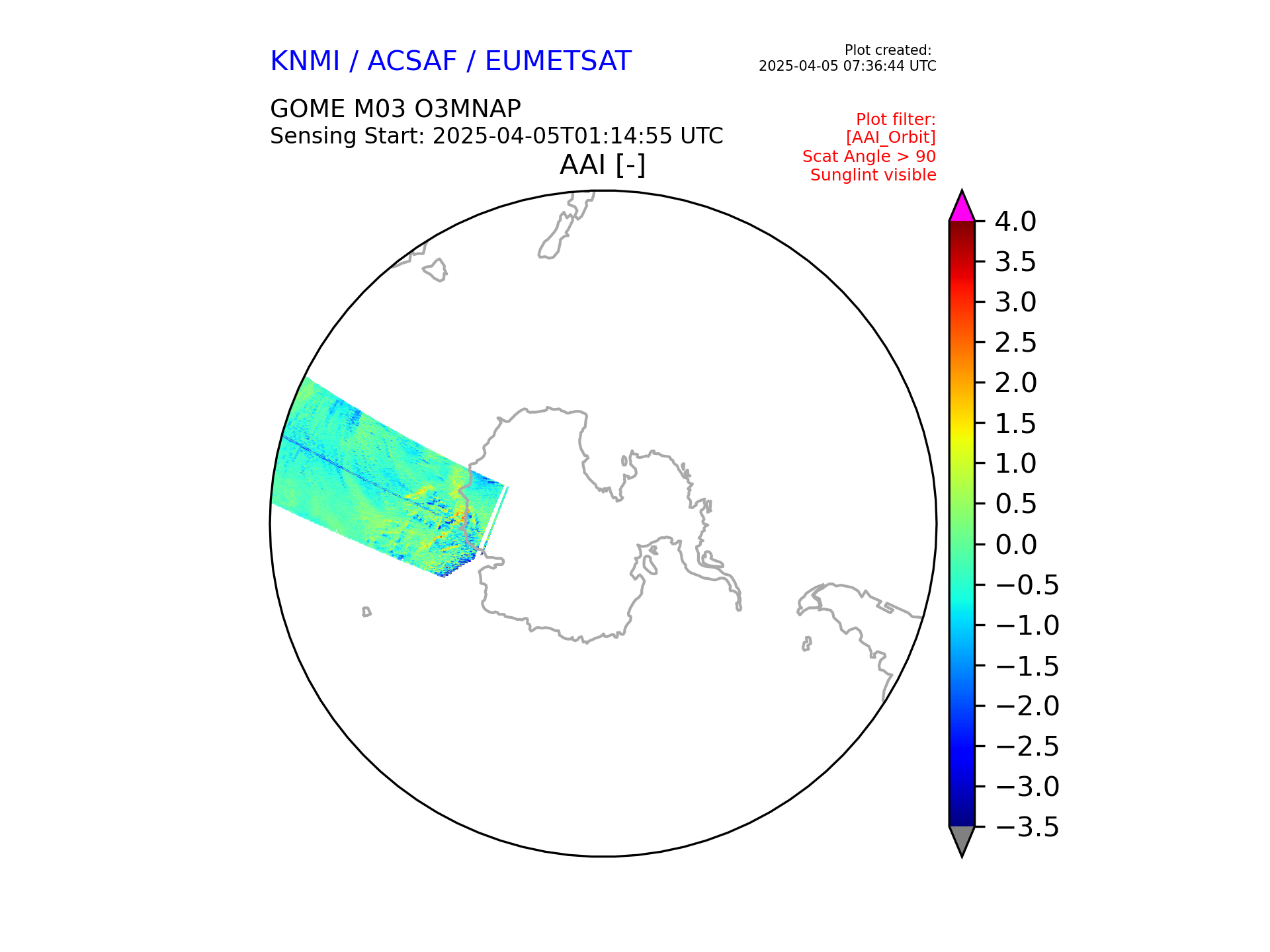 KNMI / ACSAF / EUMETSAT

Plot created:
2025-04-05 07:36:44 UTC

GOME M03 O3MNAP
Sensing Start: 2025-04-05T01:14:55 UTC

Plot filter:
[AAI_Orbit]
Scat Angle > 90
Sunglint visible

AAI [-]

4.0
3.5
3.0
2.5
2.0
1.5
1.0
0.5
0.0
−0.5
−1.0
−1.5
−2.0
−2.5
−3.0
−3.5